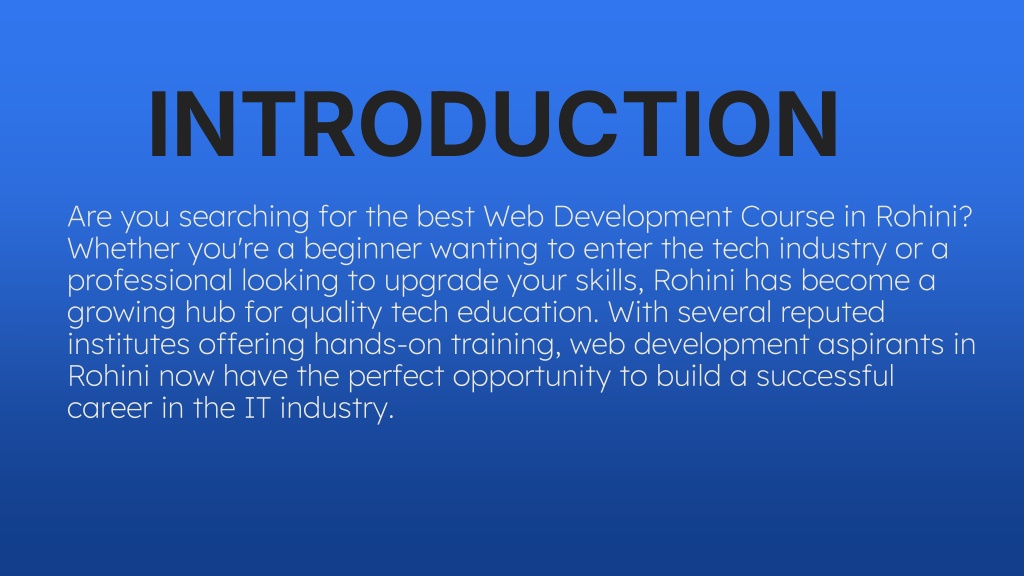 INTRODUCTION

Are you searching for the best Web Development Course in Rohini? Whether you're a beginner wanting to enter the tech industry or a professional looking to upgrade your skills, Rohini has become a growing hub for quality tech education. With several reputed institutes offering hands-on training, web development aspirants in Rohini now have the perfect opportunity to build a successful career in the IT industry.